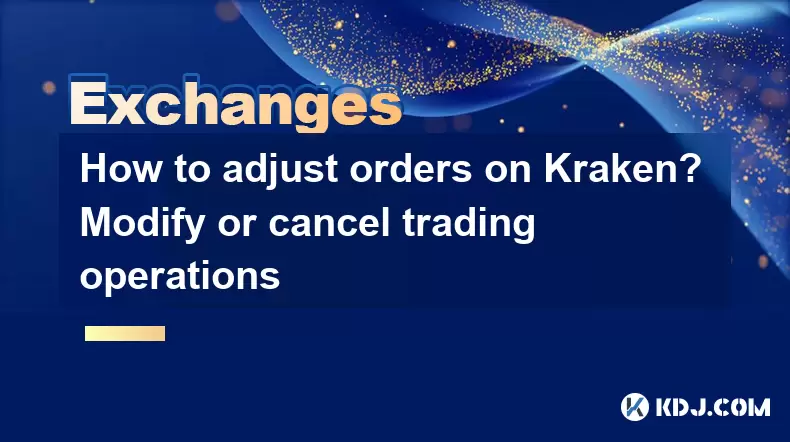 Exchanges

How to adjust orders on Kraken? Modify or cancel trading operations

KDJ.COM